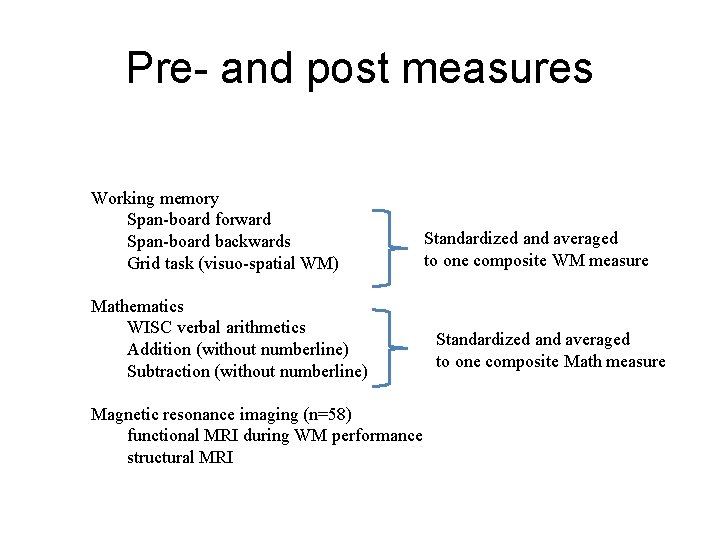 Pre- and post measures

Working memory
Span-board forward
Span-board backwards
Grid task (visuo-spatial WM)

Standardized and averaged to one composite WM measure

Mathematics
WISC verbal arithmetics
Addition (without numberline)
Subtraction (without numberline)

Standardized and averaged to one composite Math measure

Magnetic resonance imaging (n=58)
functional MRI during WM performance
structural MRI